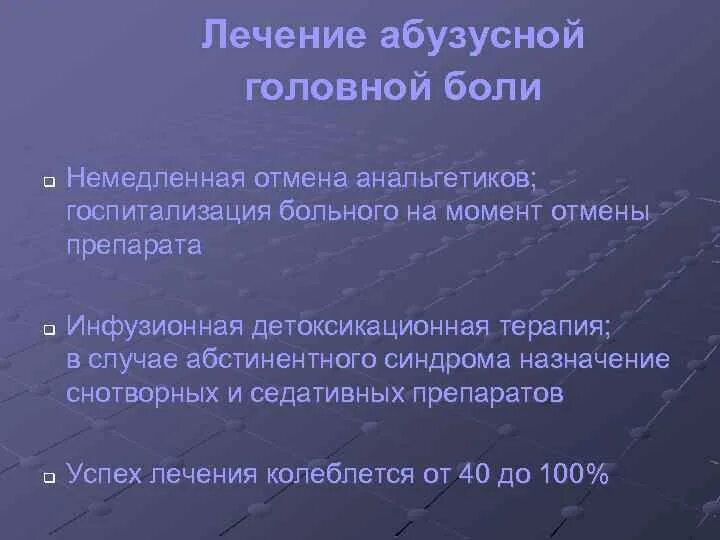 Лечение абузусной головной боли

Немедленная отмена анальгетиков; госпитализация больного на момент отмены препарата

Инфузионная детоксикационная терапия; в случае абстинентного синдрома назначение снотворных и седативных препаратов

Успех лечения колеблется от 40 до 100%